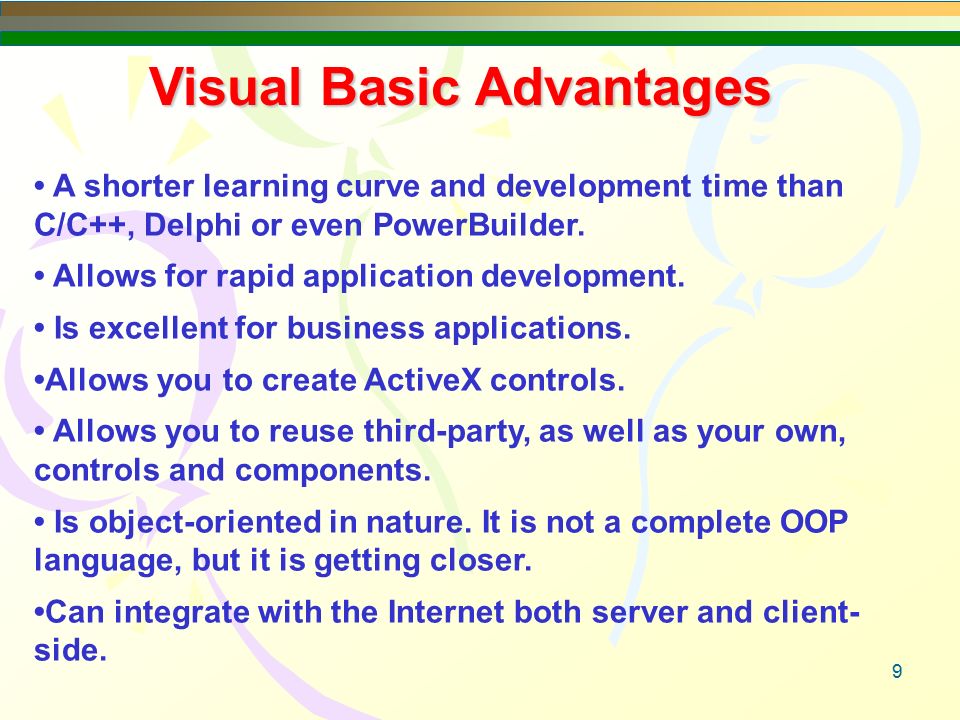 Visual Basic Advantages

• A shorter learning curve and development time than C/C++, Delphi or even PowerBuilder.

• Allows for rapid application development.

• Is excellent for business applications.

•Allows you to create ActiveX controls.

• Allows you to reuse third-party, as well as your own, controls and components.

• Is object-oriented in nature. It is not a complete OOP language, but it is getting closer.

•Can integrate with the Internet both server and client-side.

9